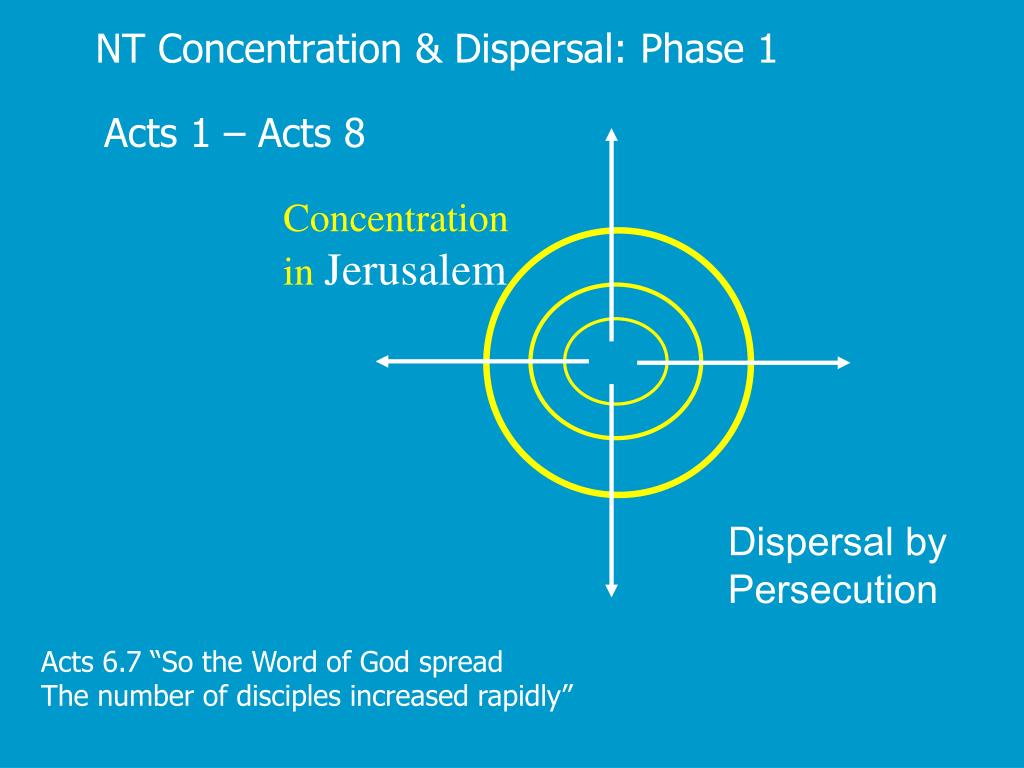 NT Concentration & Dispersal: Phase 1

Acts 1 – Acts 8

Concentration in Jerusalem

Dispersal by Persecution

Acts 6.7 “So the Word of God spread
The number of disciples increased rapidly”